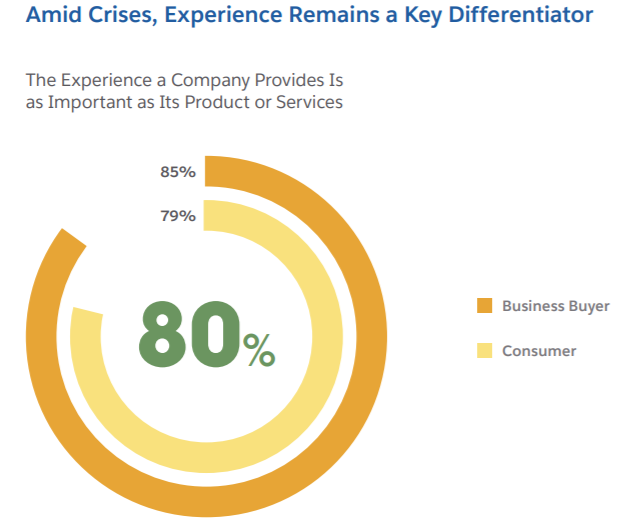 Amid Crises, Experience Remains a Key Differentiator

The Experience a Company Provides Is as Important as Its Product or Services

85%

79%

80%

Business Buyer

Consumer